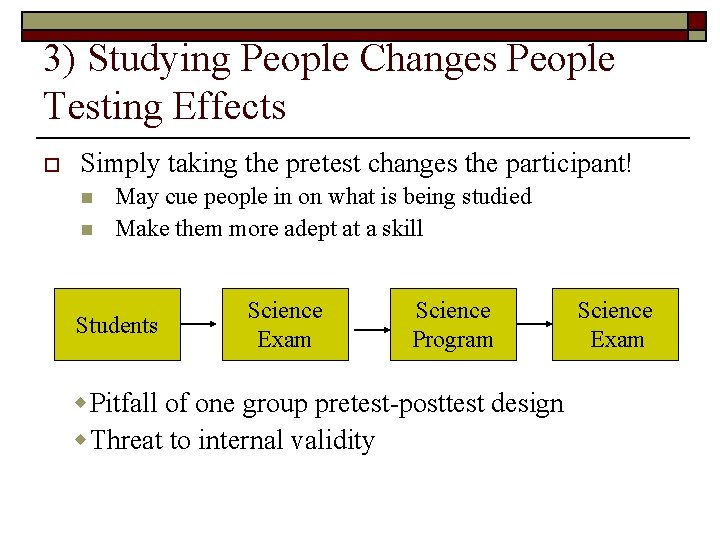 3) Studying People Changes People
Testing Effects

Simply taking the pretest changes the participant!
May cue people in on what is being studied
Make them more adept at a skill

Students

Science Exam

Science Program

Science Exam

Pitfall of one group pretest-posttest design
Threat to internal validity